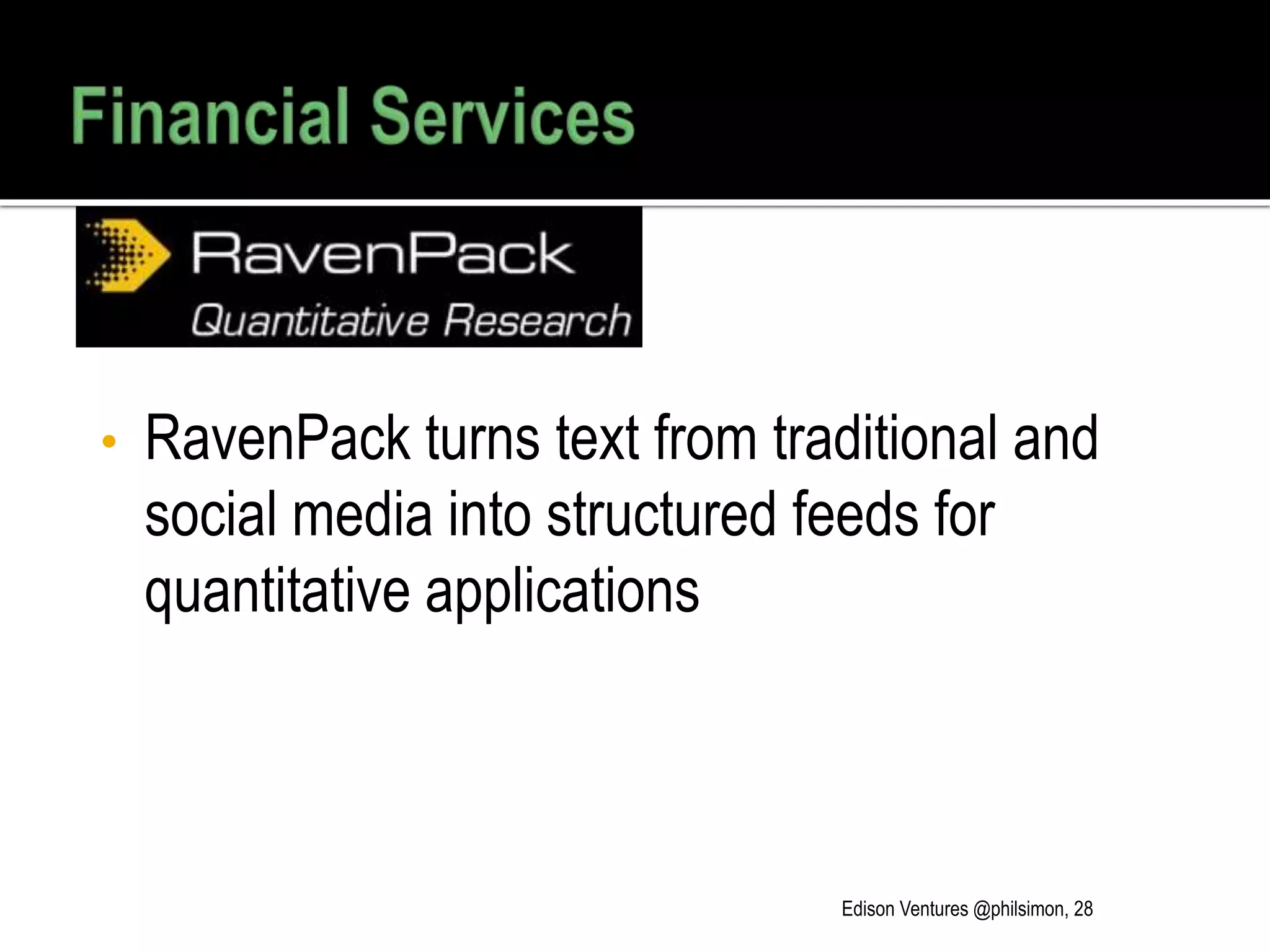 Financial Services

RavenPack
Quantitative Research

• RavenPack turns text from traditional and social media into structured feeds for quantitative applications

Edison Ventures @philsimon, 28